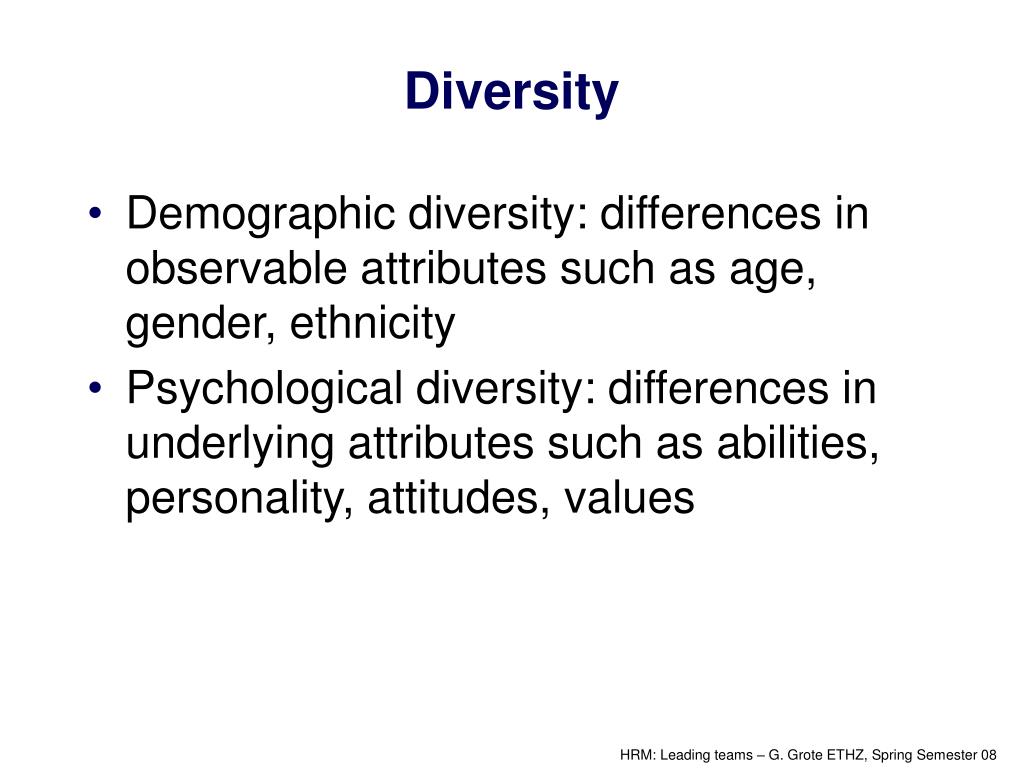 Diversity

• Demographic diversity: differences in observable attributes such as age, gender, ethnicity
• Psychological diversity: differences in underlying attributes such as abilities, personality, attitudes, values

HRM: Leading teams – G. Grote ETHZ, Spring Semester 08